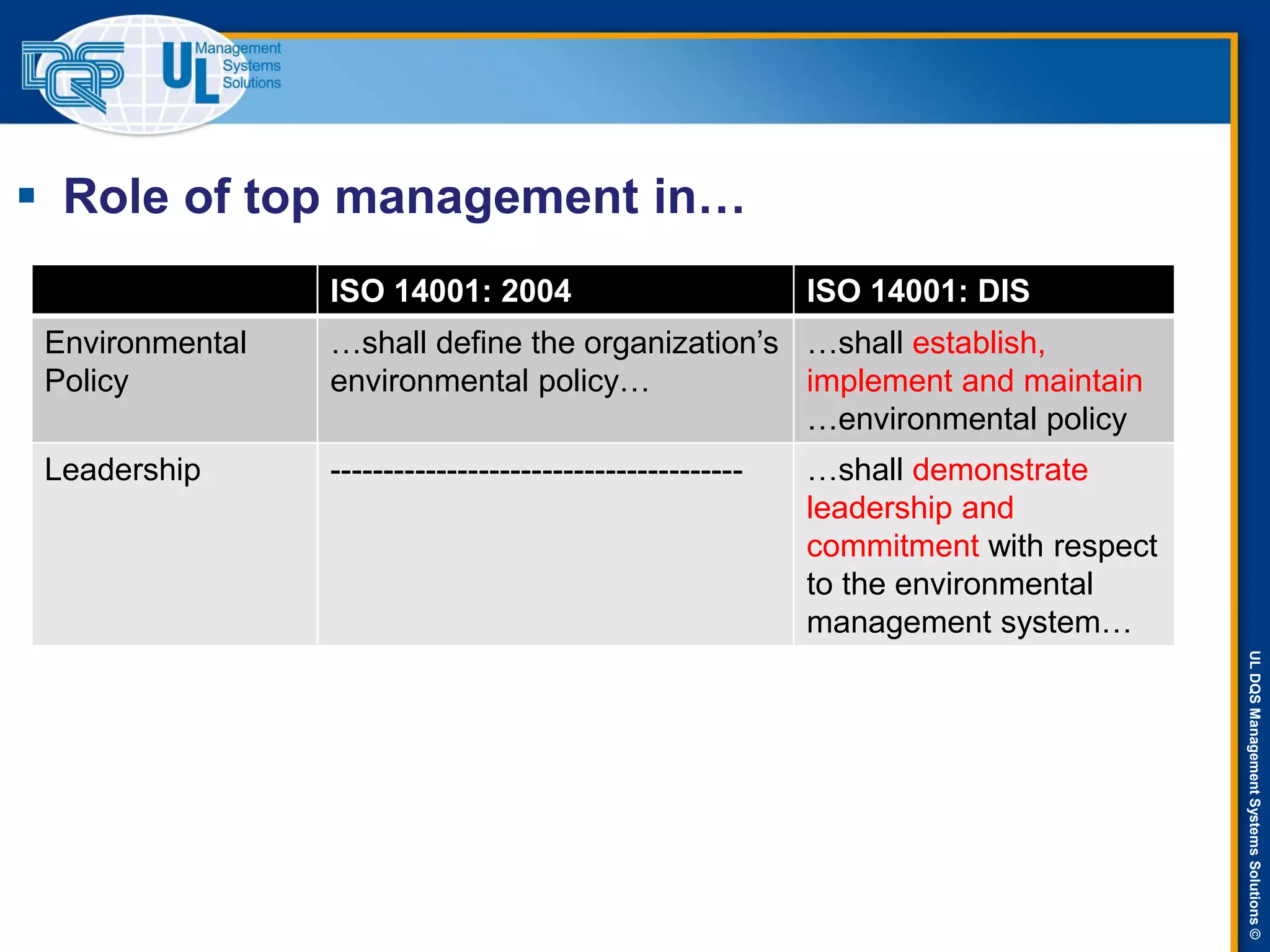 DQS UL Management Systems Solutions

▪ Role of top management in…

| | ISO 14001: 2004 | ISO 14001: DIS |
|---|---|---|
| Environmental Policy | …shall define the organization's environmental policy… | …shall establish, implement and maintain …environmental policy |
| Leadership | -------------------------------------- | …shall demonstrate leadership and commitment with respect to the environmental management system… |

UL DQS Management Systems Solutions ©